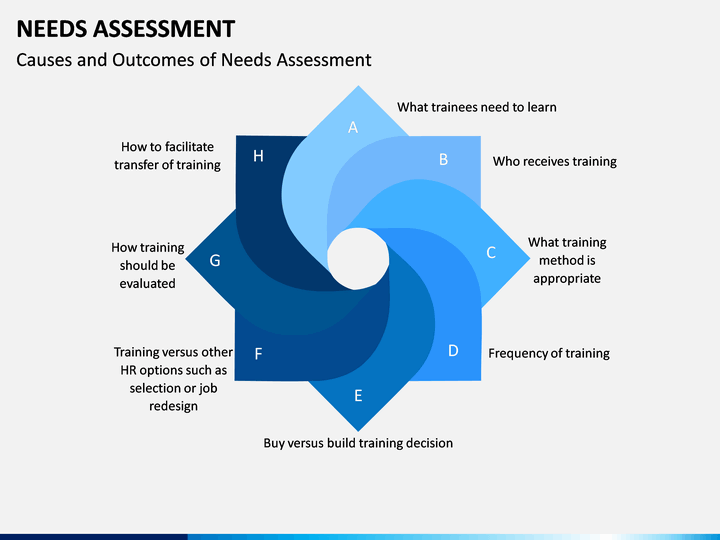 NEEDS ASSESSMENT

Causes and Outcomes of Needs Assessment

A
What trainees need to learn

B
Who receives training

C
What training method is appropriate

D
Frequency of training

E
Buy versus build training decision

F
Training versus other HR options such as selection or job redesign

G
How training should be evaluated

H
How to facilitate transfer of training